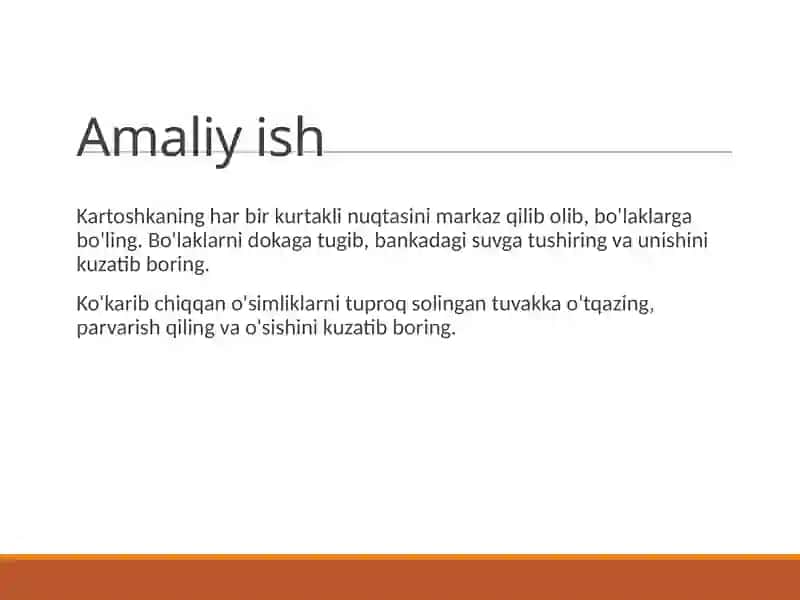 Amaliy ish

Kartoshkaning har bir kurtakli nuqtasini markaz qilib olib, bo'laklarga bo'ling. Bo'laklarni dokaga tugib, bankadagi suvga tushiring va unishini kuzatib boring.

Ko'karib chiqqan o'simliklarni tuproq solingan tuvakka o'tqazing, parvarish qiling va o'sishini kuzatib boring.